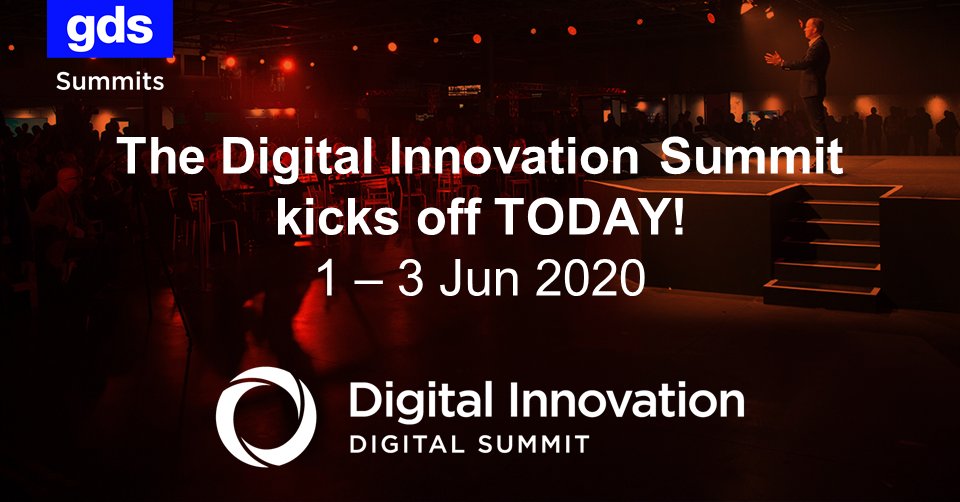 gds
Summits

The Digital Innovation Summit kicks off TODAY!
1 – 3 Jun 2020

Digital Innovation
DIGITAL SUMMIT